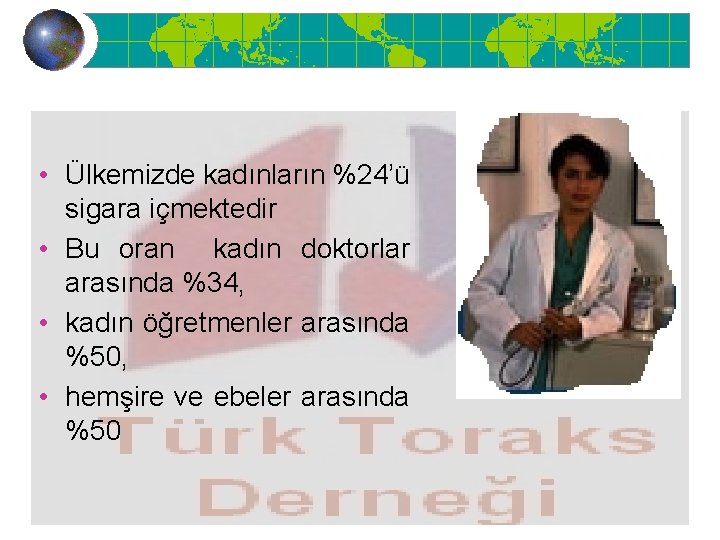 • Ülkemizde kadınların %24'ü sigara içmektedir
• Bu oran kadın doktorlar arasında %34,
• kadın öğretmenler arasında %50,
• hemşire ve ebeler arasında %50

Türk Toraks Derneği